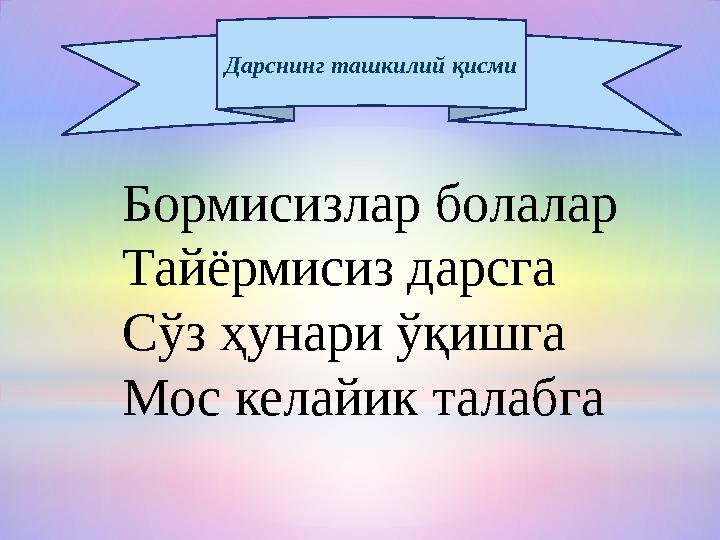 Дарснинг ташкилий қисми

Бормисизлар болалар
Тайёрмисиз дарсга
Сўз ҳунари ўқишга
Мос келайик талабга